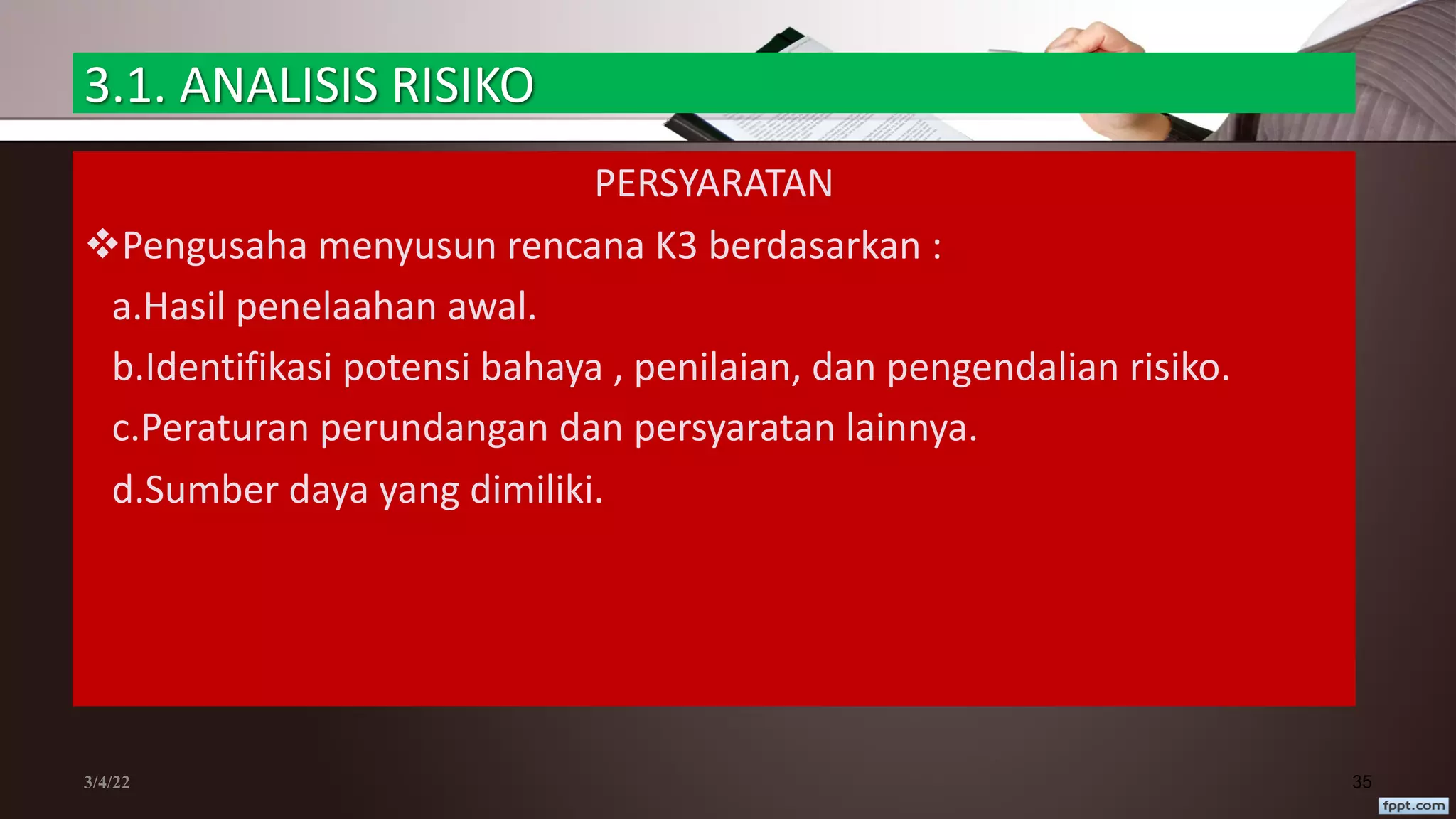 3.1. ANALISIS RISIKO

PERSYARATAN

❖Pengusaha menyusun rencana K3 berdasarkan :

a.Hasil penelaahan awal.

b.Identifikasi potensi bahaya , penilaian, dan pengendalian risiko.

c.Peraturan perundangan dan persyaratan lainnya.

d.Sumber daya yang dimiliki.

3/4/22

35

fppt.com